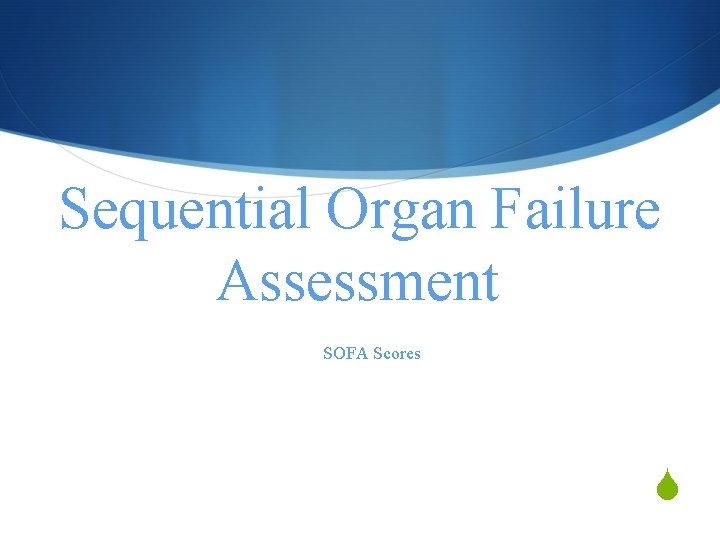 Sequential Organ Failure Assessment

SOFA Scores